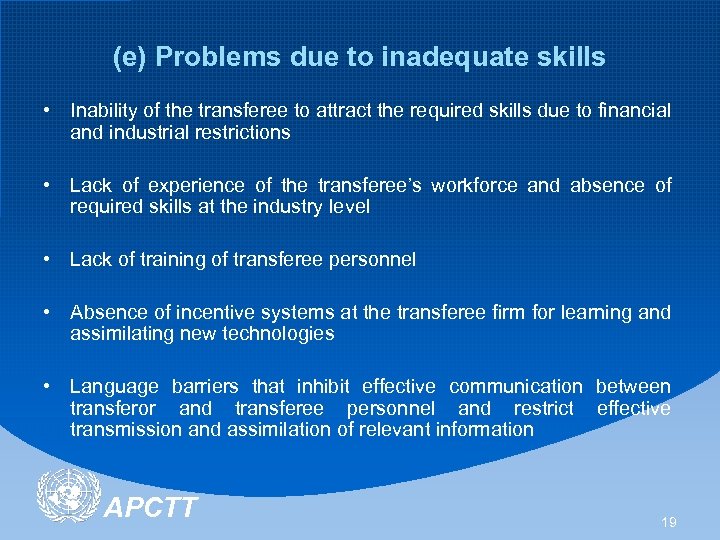 (e) Problems due to inadequate skills

• Inability of the transferee to attract the required skills due to financial and industrial restrictions

• Lack of experience of the transferee's workforce and absence of required skills at the industry level

• Lack of training of transferee personnel

• Absence of incentive systems at the transferee firm for learning and assimilating new technologies

• Language barriers that inhibit effective communication between transferor and transferee personnel and restrict effective transmission and assimilation of relevant information

APCTT

19